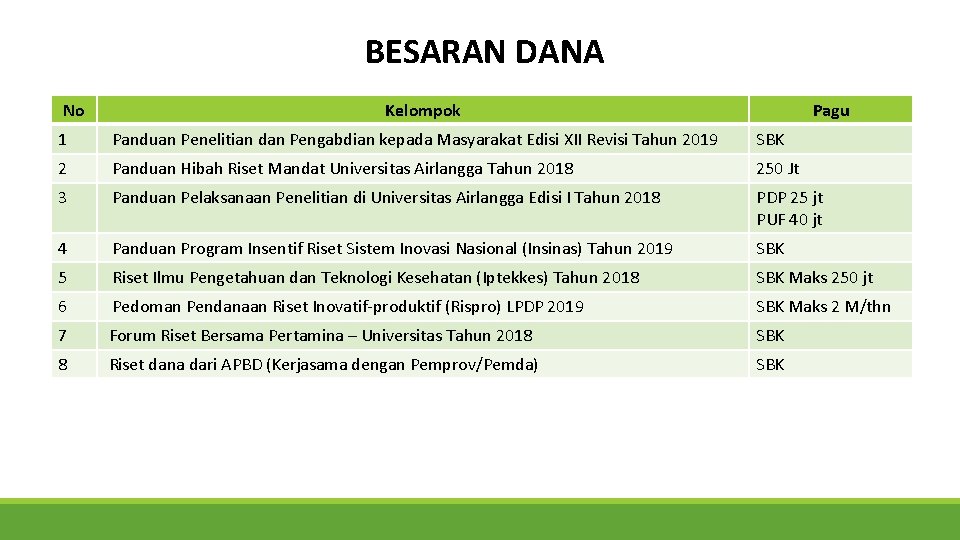 BESARAN DANA

| No | Kelompok | Pagu |
|---|---|---|
| 1 | Panduan Penelitian dan Pengabdian kepada Masyarakat Edisi XII Revisi Tahun 2019 | SBK |
| 2 | Panduan Hibah Riset Mandat Universitas Airlangga Tahun 2018 | 250 Jt |
| 3 | Panduan Pelaksanaan Penelitian di Universitas Airlangga Edisi I Tahun 2018 | PDP 25 jt PUF 40 jt |
| 4 | Panduan Program Insentif Riset Sistem Inovasi Nasional (Insinas) Tahun 2019 | SBK |
| 5 | Riset Ilmu Pengetahuan dan Teknologi Kesehatan (Iptekkes) Tahun 2018 | SBK Maks 250 jt |
| 6 | Pedoman Pendanaan Riset Inovatif-produktif (Rispro) LPDP 2019 | SBK Maks 2 M/thn |
| 7 | Forum Riset Bersama Pertamina – Universitas Tahun 2018 | SBK |
| 8 | Riset dana dari APBD (Kerjasama dengan Pemprov/Pemda) | SBK |